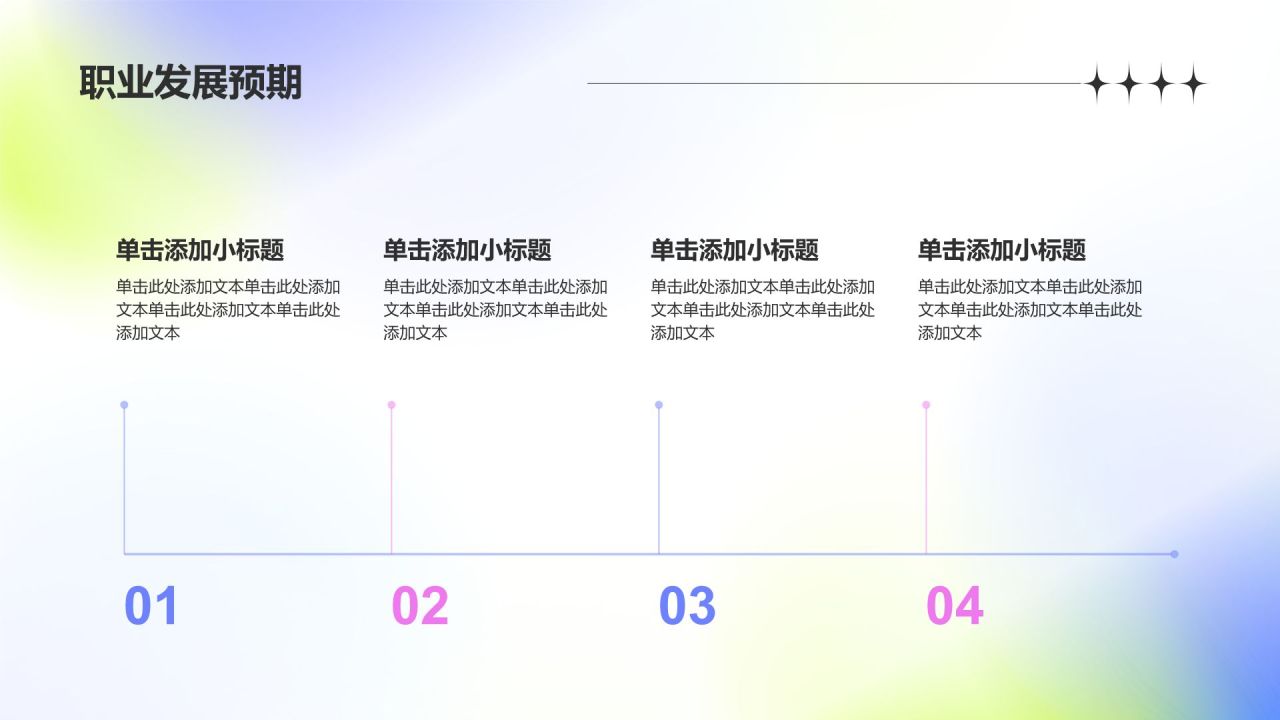 职业发展预期

单击添加小标题

单击此处添加文本单击此处添加文本单击此处添加文本单击此处添加文本

单击添加小标题

单击此处添加文本单击此处添加文本单击此处添加文本单击此处添加文本

单击添加小标题

单击此处添加文本单击此处添加文本单击此处添加文本单击此处添加文本

单击添加小标题

单击此处添加文本单击此处添加文本单击此处添加文本单击此处添加文本

01

02

03

04